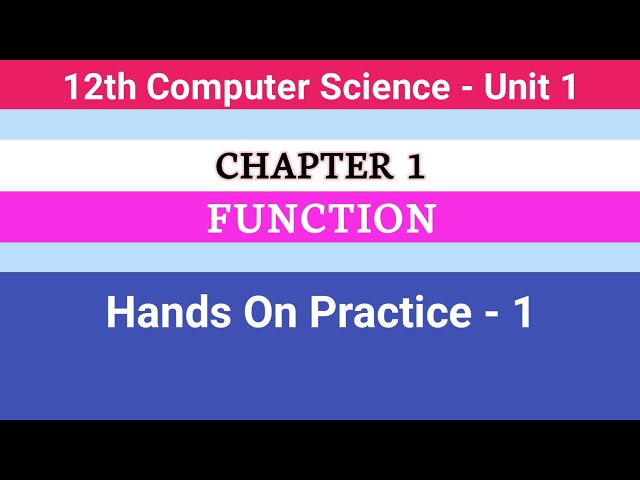 12th Computer Science - Unit 1

CHAPTER 1

FUNCTION

Hands On Practice - 1